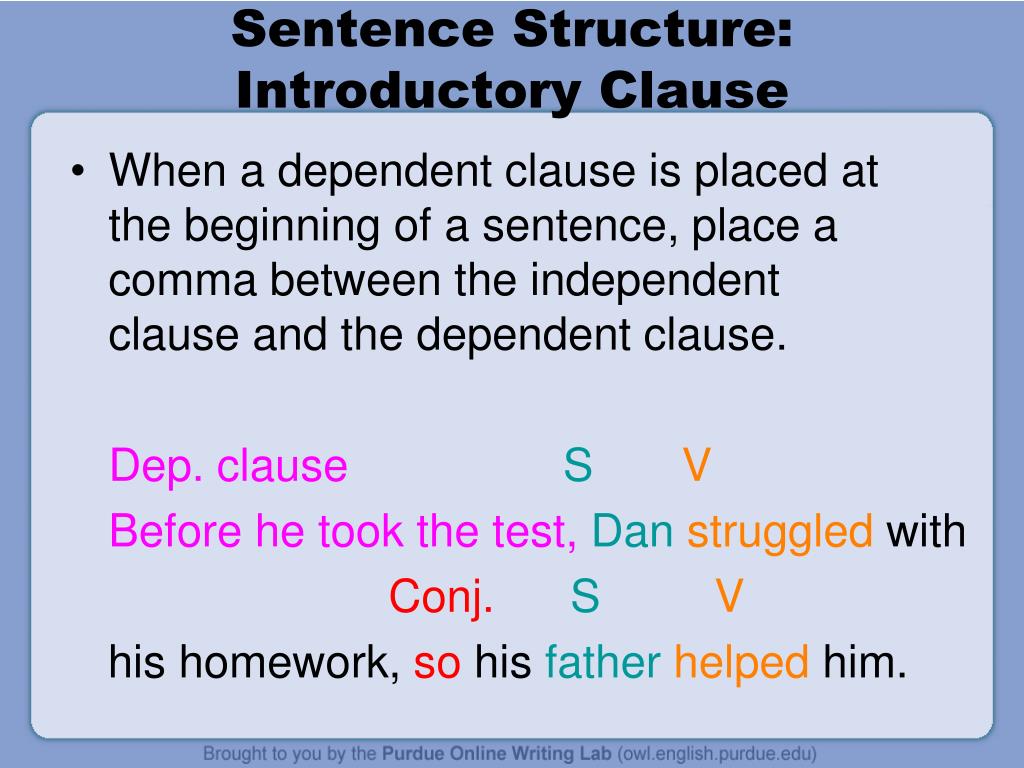 Sentence Structure: Introductory Clause

• When a dependent clause is placed at the beginning of a sentence, place a comma between the independent clause and the dependent clause.

Dep. clause S V

Before he took the test, Dan struggled with

Conj. S V

his homework, so his father helped him.

Brought to you by the Purdue Online Writing Lab (owl.english.purdue.edu)